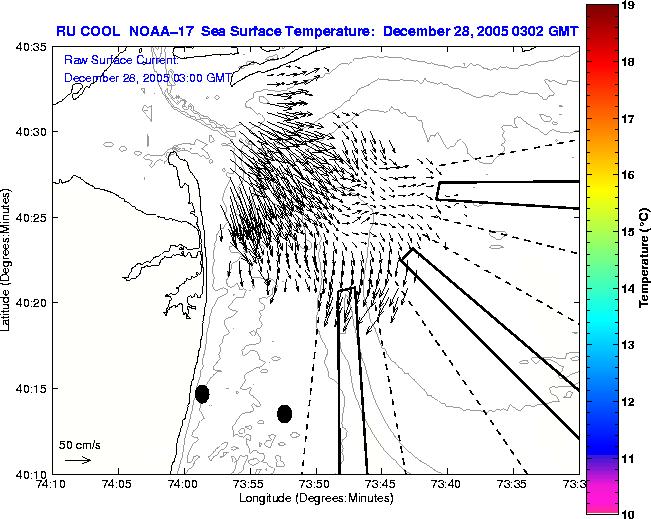 RU COOL NOAA–17 Sea Surface Temperature: December 28, 2005 0302 GMT

Raw Surface Current:
December 28, 2005 03:00 GMT

40:35
40:30
40:25
40:20
40:15
40:10

Latitude (Degrees:Minutes)

50 cm/s

74:10 74:05 74:00 73:55 73:50 73:45 73:40 73:35 73:3

Longitude (Degrees:Minutes)

19
18
17
16
15
14
13
12
11
10

Temperature (°C)